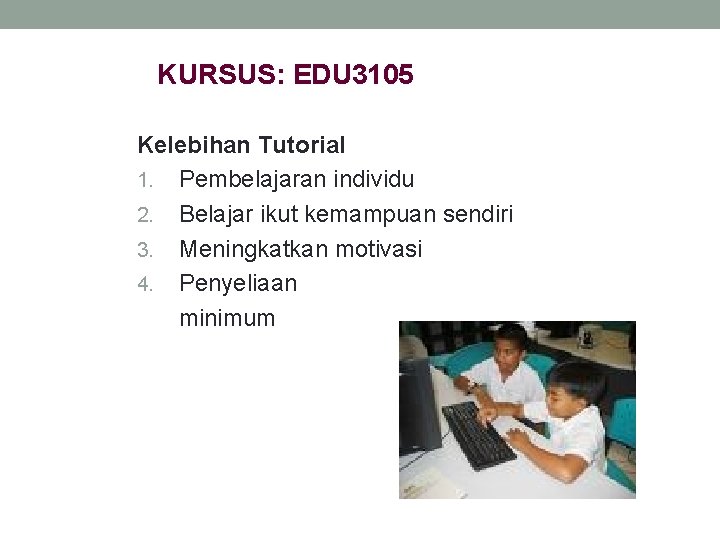 KURSUS: EDU3105

Kelebihan Tutorial

1. Pembelajaran individu
2. Belajar ikut kemampuan sendiri
3. Meningkatkan motivasi
4. Penyeliaan minimum